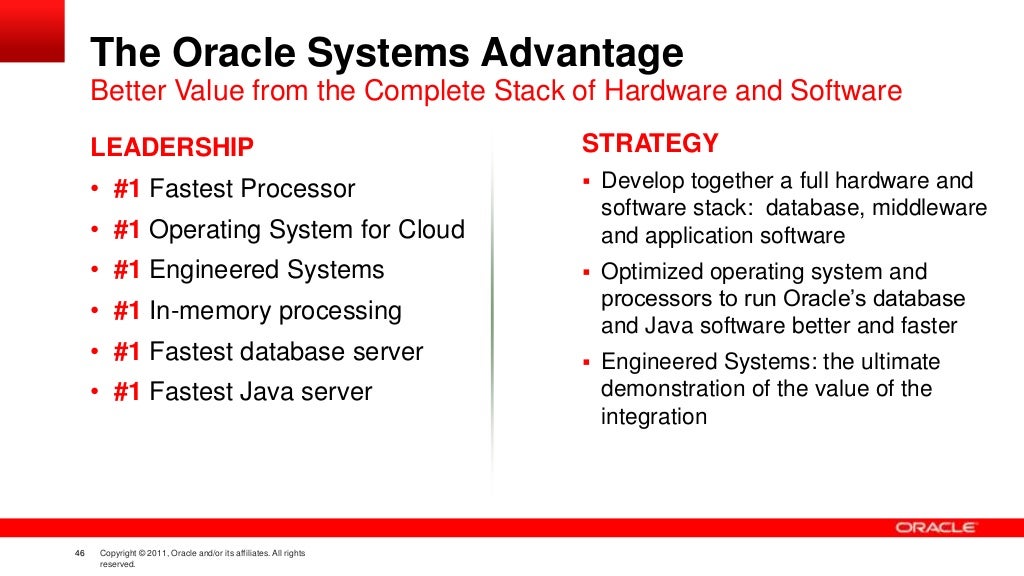 The Oracle Systems Advantage
Better Value from the Complete Stack of Hardware and Software

LEADERSHIP
• #1 Fastest Processor
• #1 Operating System for Cloud
• #1 Engineered Systems
• #1 In-memory processing
• #1 Fastest database server
• #1 Fastest Java server

STRATEGY
▪ Develop together a full hardware and software stack: database, middleware and application software
▪ Optimized operating system and processors to run Oracle's database and Java software better and faster
▪ Engineered Systems: the ultimate demonstration of the value of the integration

ORACLE

46 Copyright © 2011, Oracle and/or its affiliates. All rights reserved.